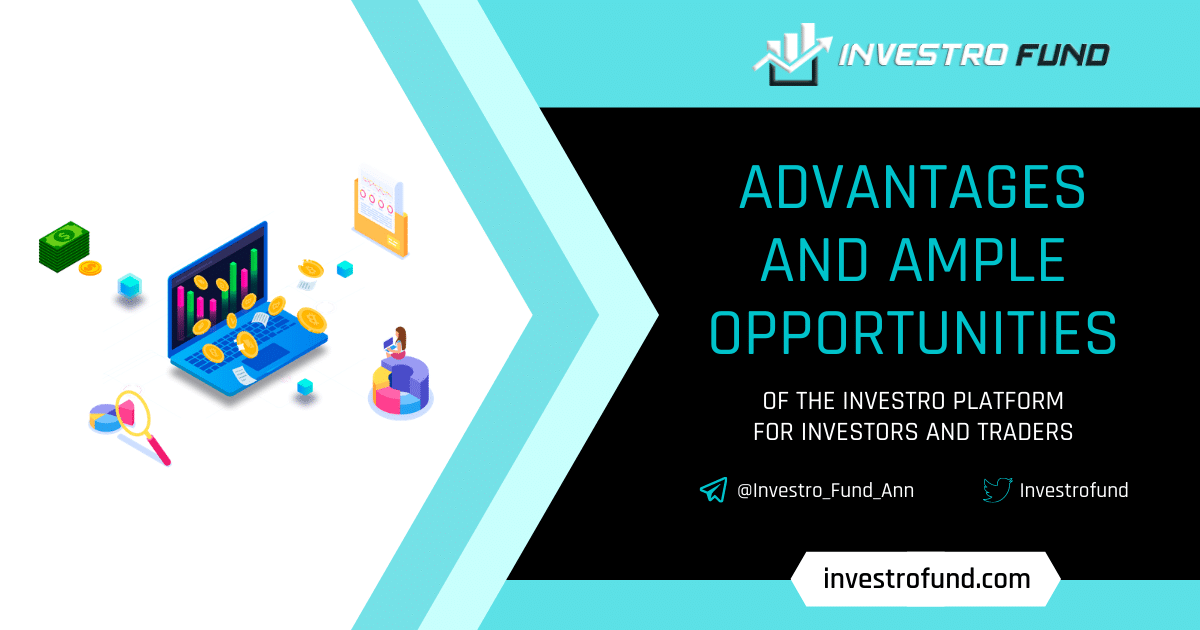 INVESTRO FUND

ADVANTAGES AND AMPLE OPPORTUNITIES

OF THE INVESTRO PLATFORM FOR INVESTORS AND TRADERS

@Investro_Fund_Ann

Investrofund

investrofund.com